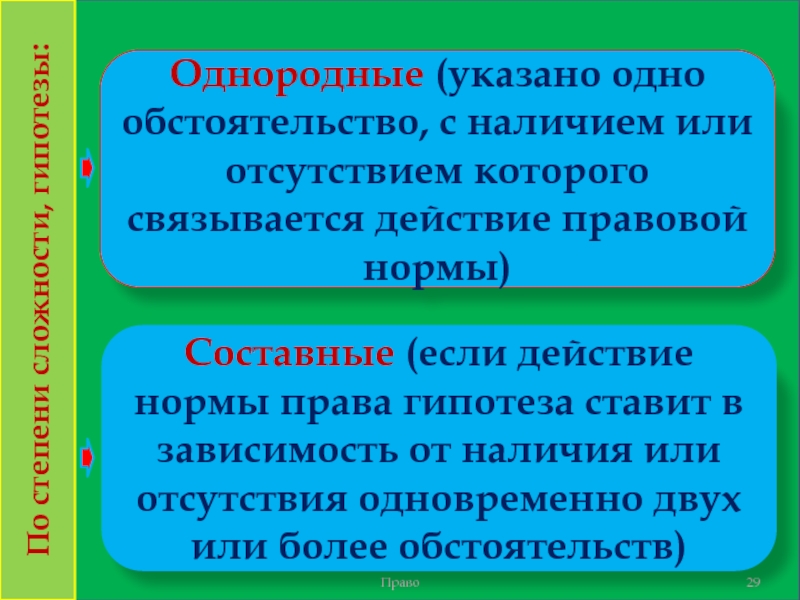 По степени сложности, гипотезы:

Однородные (указано одно обстоятельство, с наличием или отсутствием которого связывается действие правовой нормы)

Составные (если действие нормы права гипотеза ставит в зависимость от наличия или отсутствия одновременно двух или более обстоятельств)

Право

29